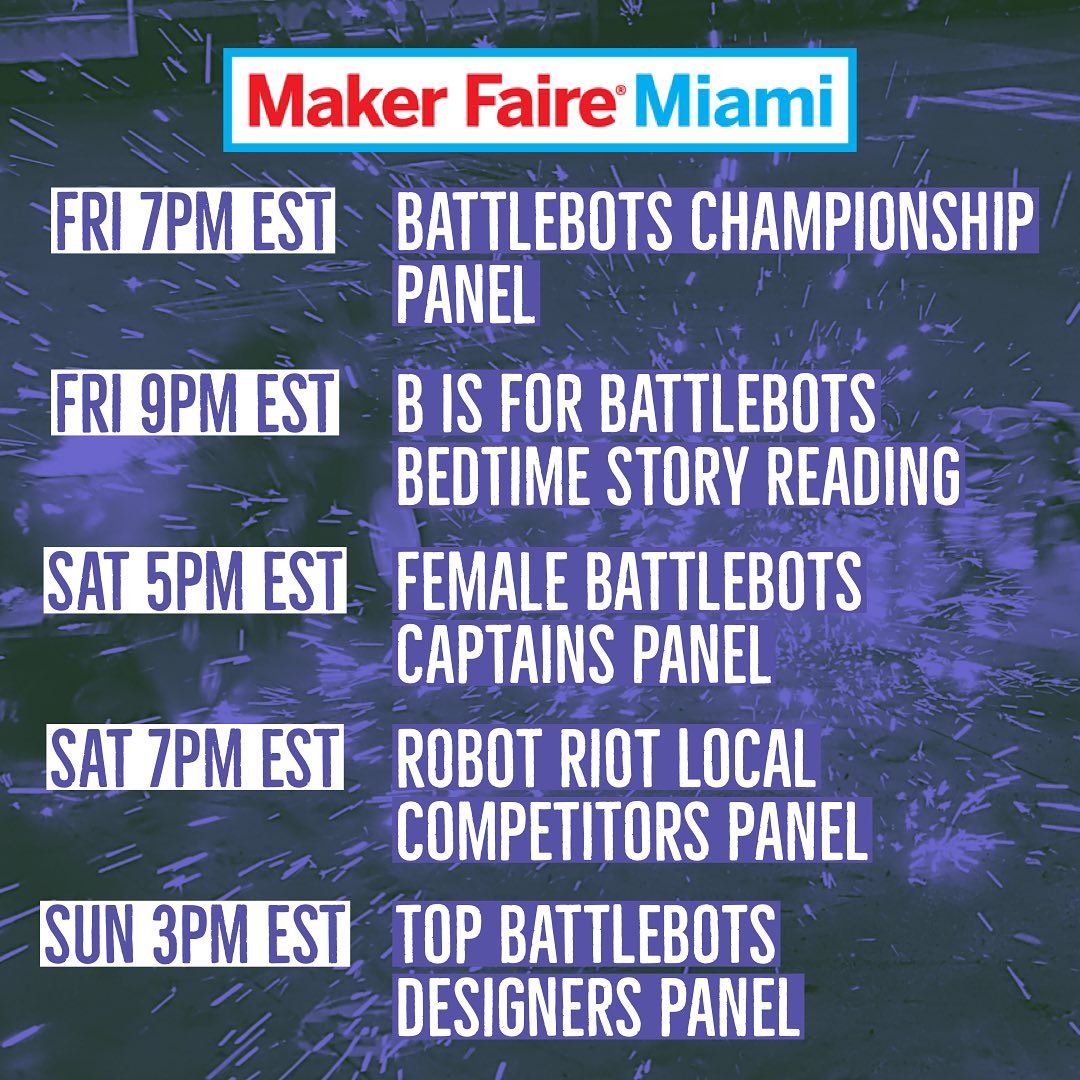 Maker Faire® Miami

FRI 7PM EST BATTLEBOTS CHAMPIONSHIP PANEL

FRI 9PM EST B IS FOR BATTLEBOTS BEDTIME STORY READING

SAT 5PM EST FEMALE BATTLEBOTS CAPTAINS PANEL

SAT 7PM EST ROBOT RIOT LOCAL COMPETITORS PANEL

SUN 3PM EST TOP BATTLEBOTS DESIGNERS PANEL